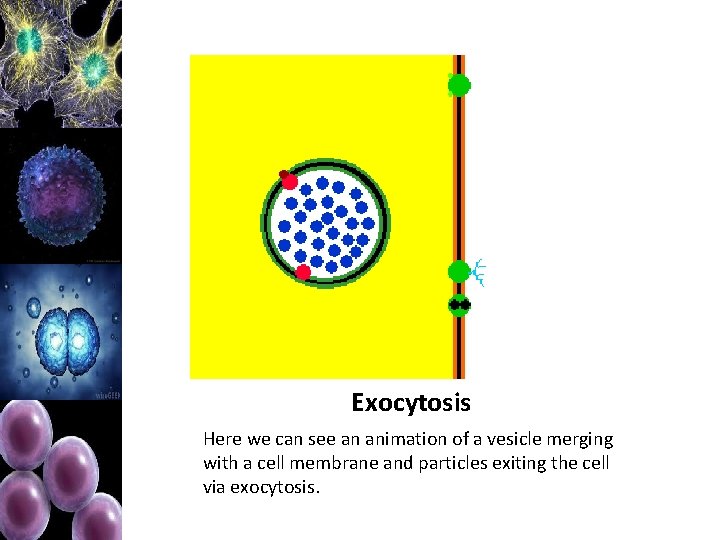 Exocytosis

Here we can see an animation of a vesicle merging with a cell membrane and particles exiting the cell via exocytosis.